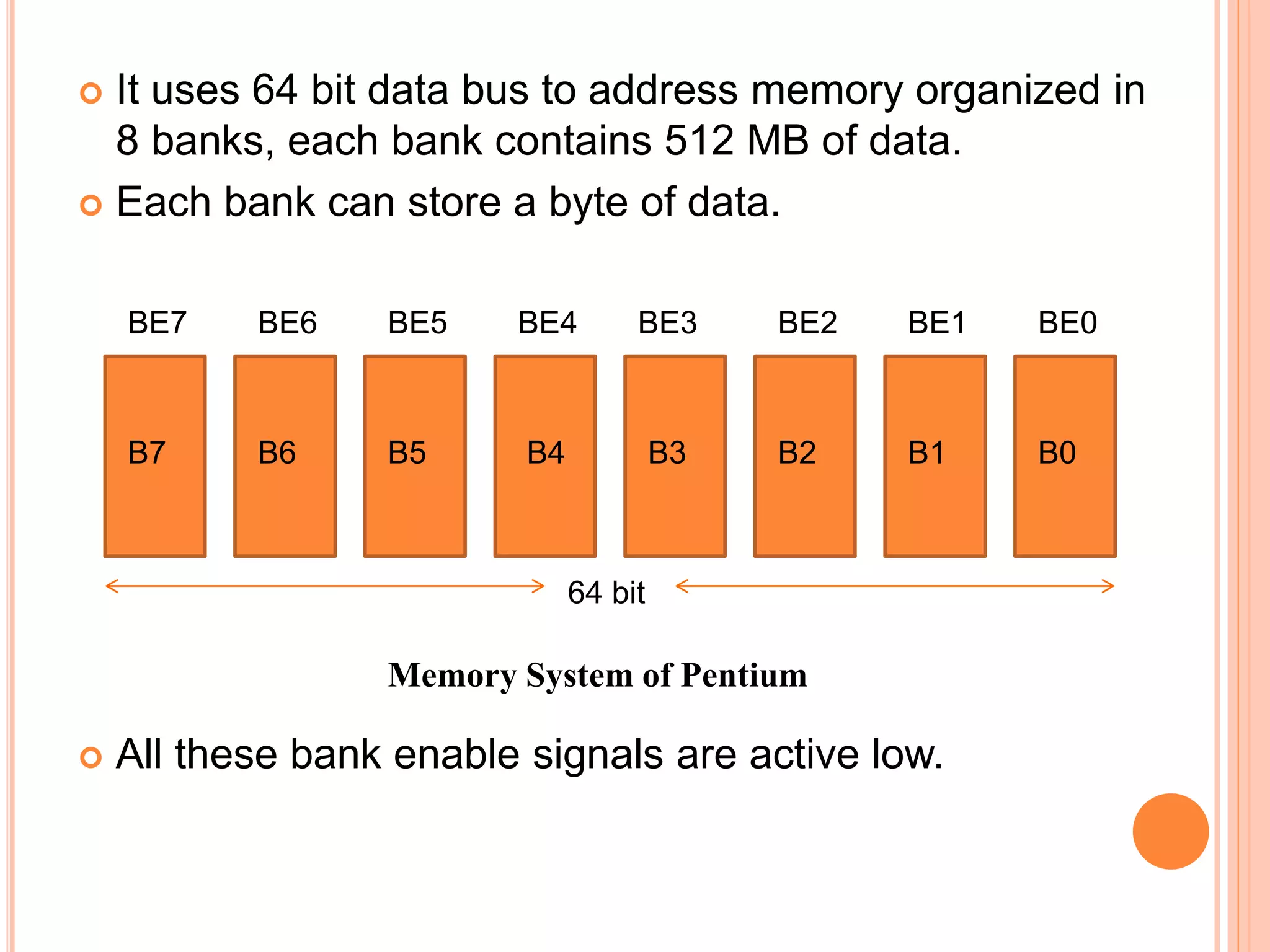 It uses 64 bit data bus to address memory organized in 8 banks, each bank contains 512 MB of data.

Each bank can store a byte of data.

BE7 BE6 BE5 BE4 BE3 BE2 BE1 BE0

B7 B6 B5 B4 B3 B2 B1 B0

64 bit

Memory System of Pentium

All these bank enable signals are active low.